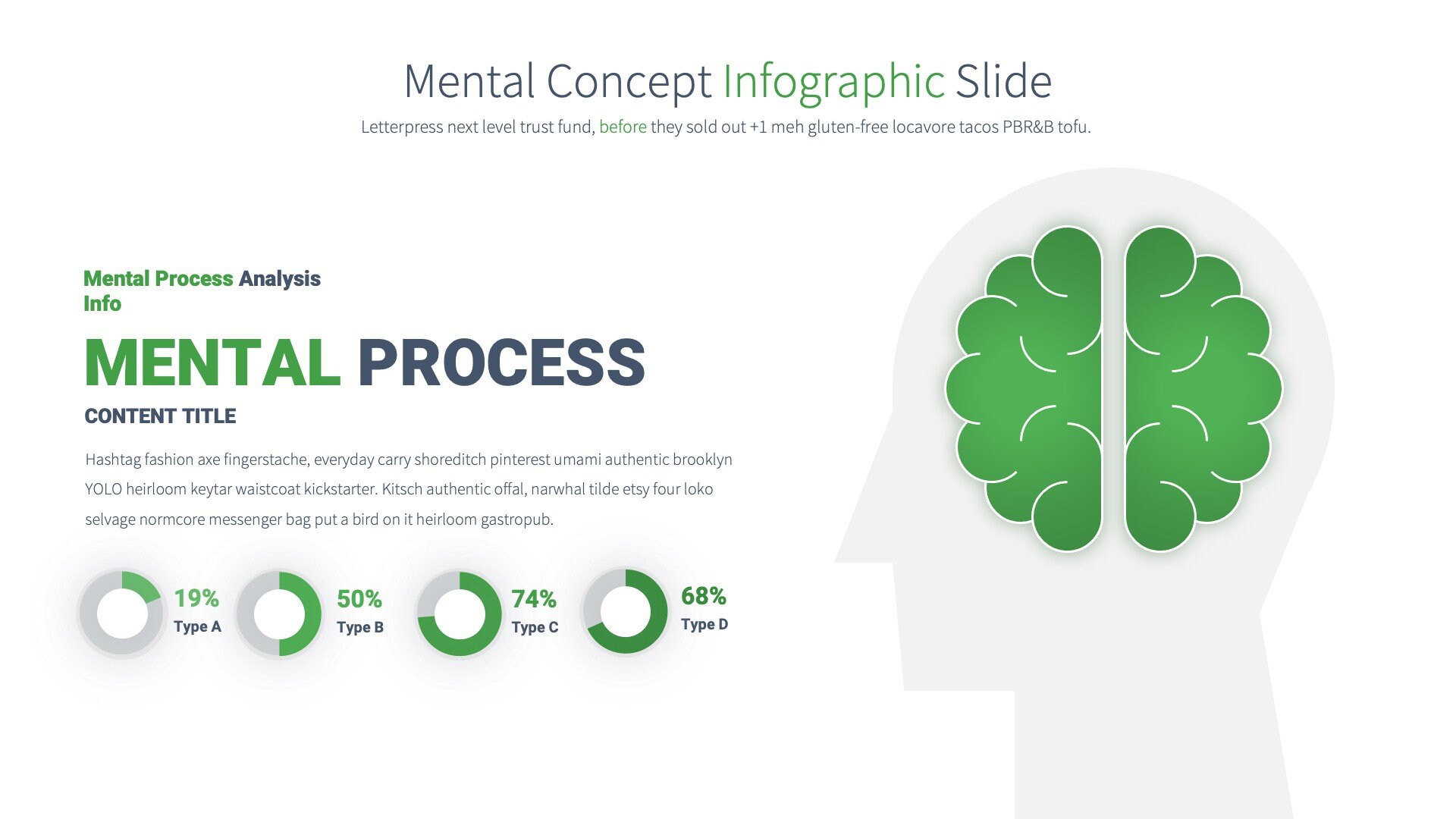 Mental Concept Infographic Slide

Letterpress next level trust fund, before they sold out +1 meh gluten-free locavore tacos PBR&B tofu.

Mental Process Analysis Info

MENTAL PROCESS

CONTENT TITLE

Hashtag fashion axe fingerstache, everyday carry shoreditch pinterest umami authentic brooklyn YOLO heirloom keytar waistcoat kickstarter. Kitsch authentic offal, narwhal tilde etsy four loko selvage normcore messenger bag put a bird on it heirloom gastropub.

19%
Type A

50%
Type B

74%
Type C

68%
Type D